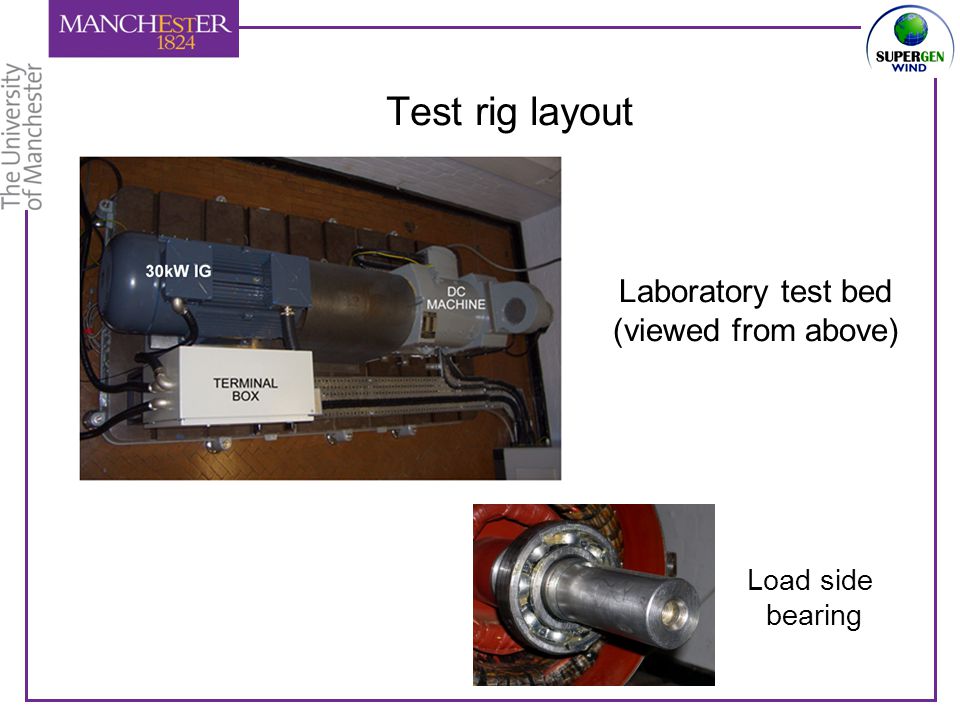 MANCHESTER
1824

The University
of Manchester

SUPERGEN
WIND

Test rig layout

30kW IG

DC
MACHINE

TERMINAL
BOX

Laboratory test bed
(viewed from above)

Load side
bearing